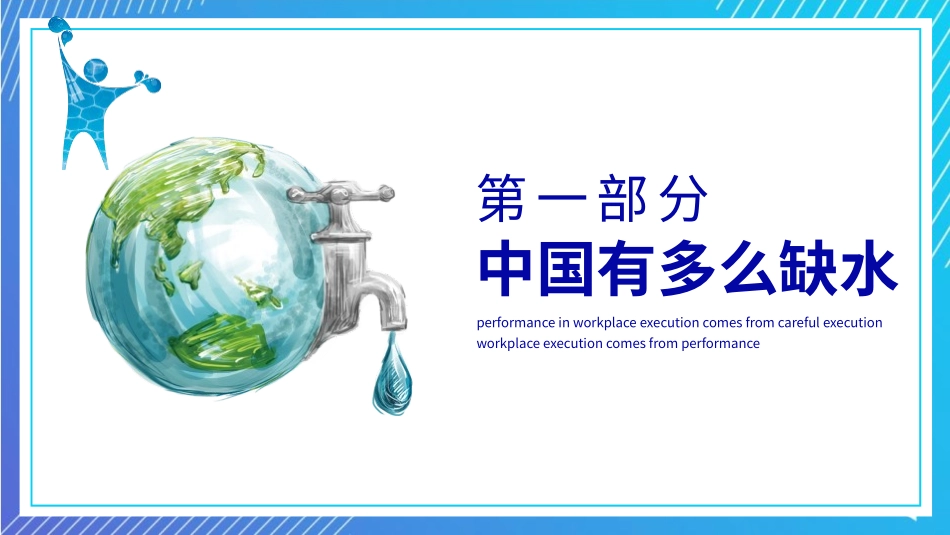 第一部分

中国有多么缺水

performance in workplace execution comes from careful execution workplace execution comes from performance